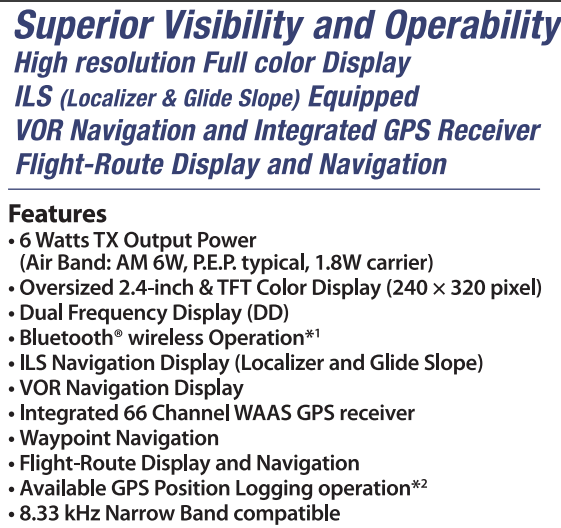 Superior Visibility and Operability
High resolution Full color Display
ILS (Localizer & Glide Slope) Equipped
VOR Navigation and Integrated GPS Receiver
Flight-Route Display and Navigation

Features
• 6 Watts TX Output Power (Air Band: AM 6W, P.E.P. typical, 1.8W carrier)
• Oversized 2.4-inch & TFT Color Display (240 × 320 pixel)
• Dual Frequency Display (DD)
• Bluetooth® wireless Operation*1
• ILS Navigation Display (Localizer and Glide Slope)
• VOR Navigation Display
• Integrated 66 Channel WAAS GPS receiver
• Waypoint Navigation
• Flight-Route Display and Navigation
• Available GPS Position Logging operation*2
• 8.33 kHz Narrow Band compatible